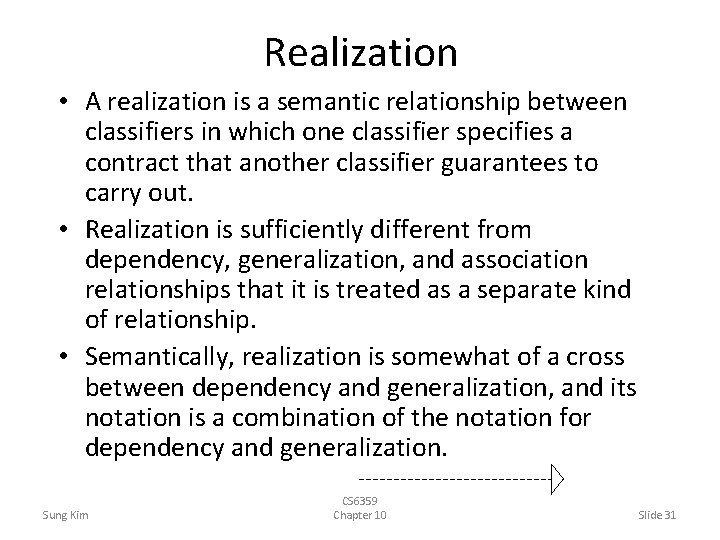 Realization

• A realization is a semantic relationship between classifiers in which one classifier specifies a contract that another classifier guarantees to carry out.

• Realization is sufficiently different from dependency, generalization, and association relationships that it is treated as a separate kind of relationship.

• Semantically, realization is somewhat of a cross between dependency and generalization, and its notation is a combination of the notation for dependency and generalization.

Sung Kim

CS6359
Chapter 10

Slide 31